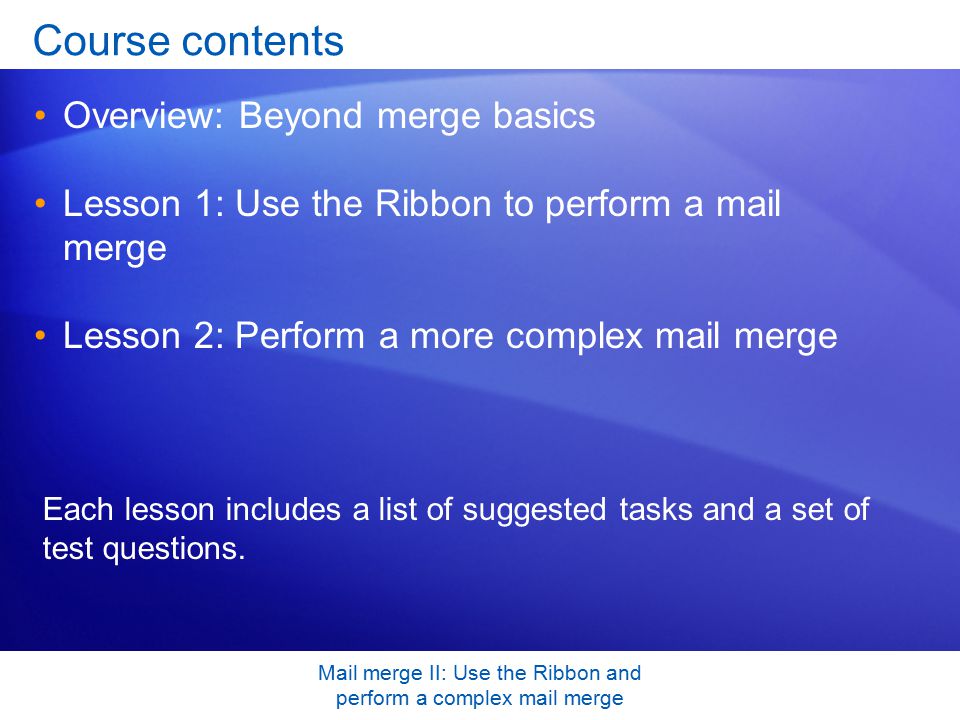 Course contents

• Overview: Beyond merge basics

• Lesson 1: Use the Ribbon to perform a mail merge

• Lesson 2: Perform a more complex mail merge

Each lesson includes a list of suggested tasks and a set of test questions.

Mail merge II: Use the Ribbon and perform a complex mail merge